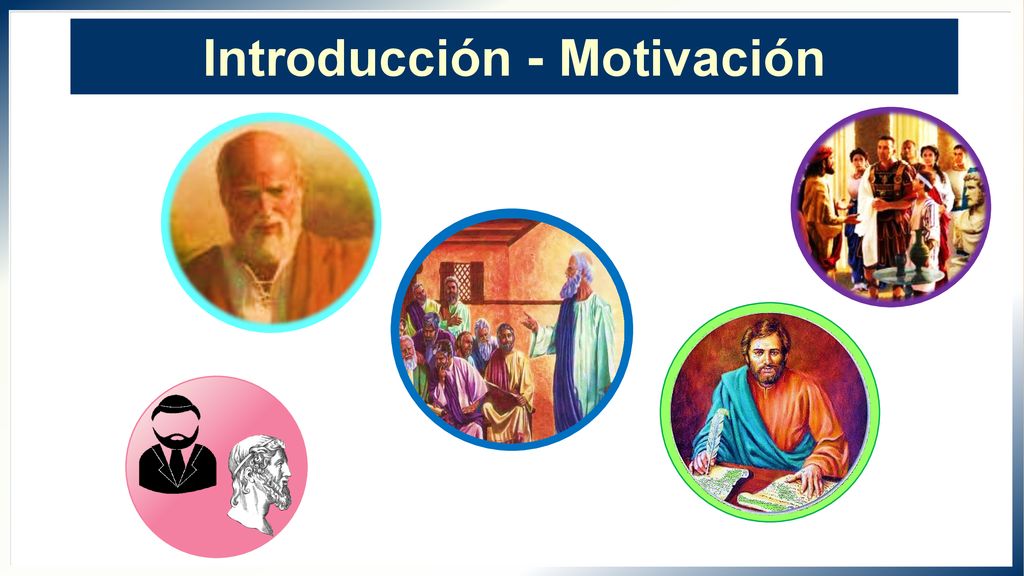 Introducción - Motivación